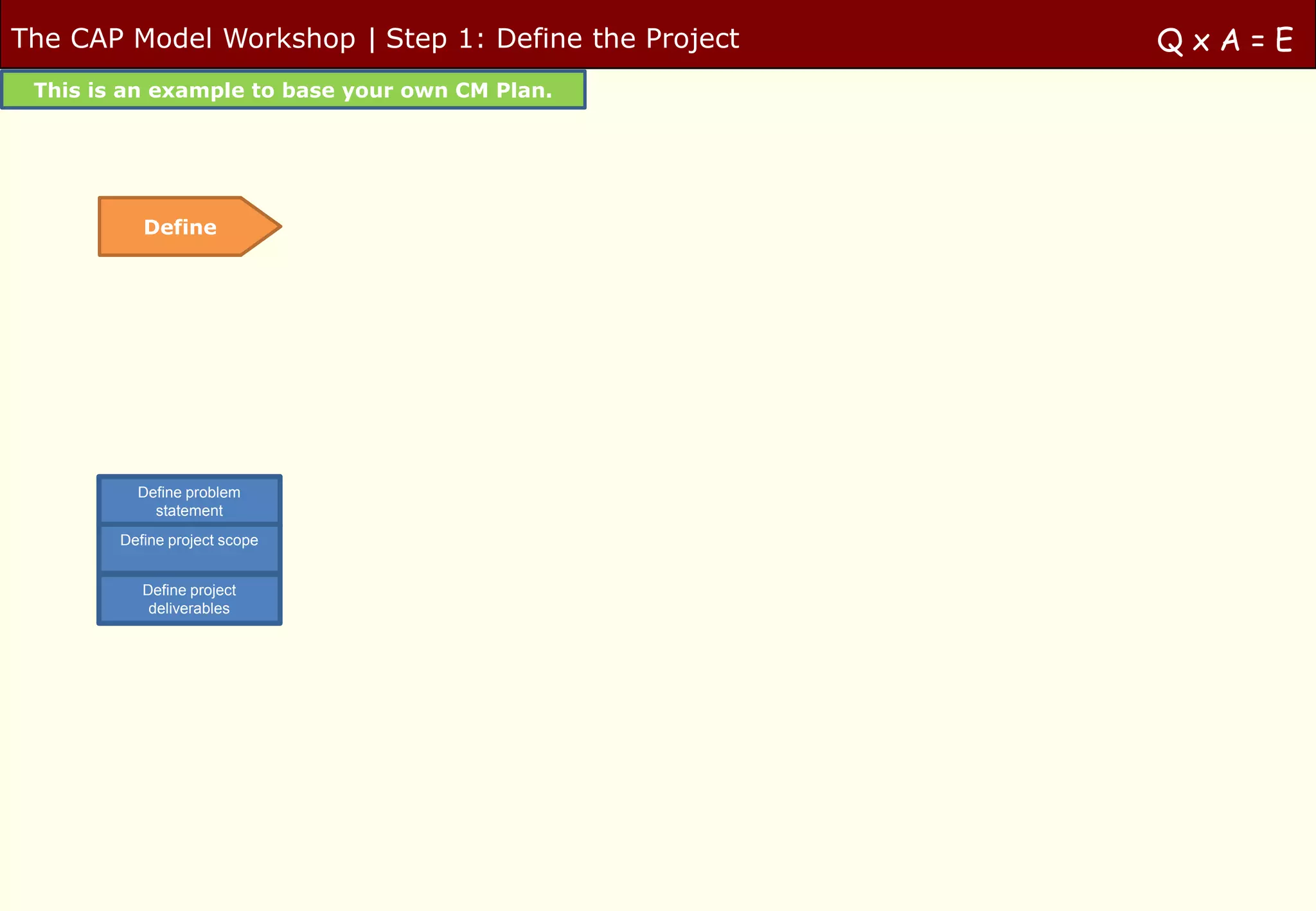 The CAP Model Workshop | Step 1: Define the Project

Q x A = E

This is an example to base your own CM Plan.

Define

Define problem statement

Define project scope

Define project deliverables